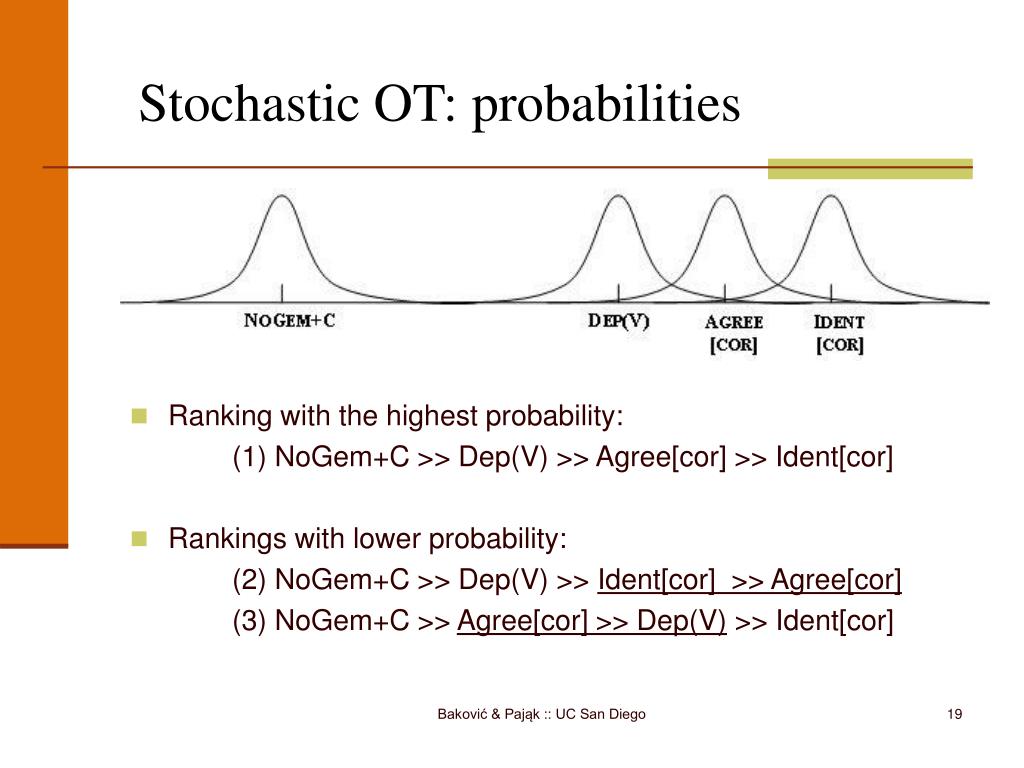 Stochastic OT: probabilities

NOGEM+C

DEP(V)

AGREE [COR]

IDENT [COR]

Ranking with the highest probability:

(1) NoGem+C >> Dep(V) >> Agree[cor] >> Ident[cor]

Rankings with lower probability:

(2) NoGem+C >> Dep(V) >> Ident[cor] >> Agree[cor]

(3) NoGem+C >> Agree[cor] >> Dep(V) >> Ident[cor]

Baković & Pająk :: UC San Diego

19